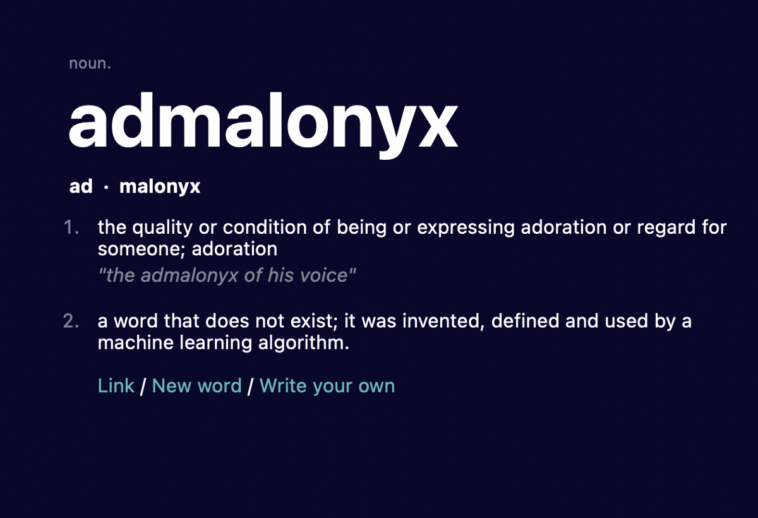 noun.

admalonyx

ad · malonyx

1. the quality or condition of being or expressing adoration or regard for someone; adoration
"the admalonyx of his voice"

2. a word that does not exist; it was invented, defined and used by a machine learning algorithm.

Link / New word / Write your own